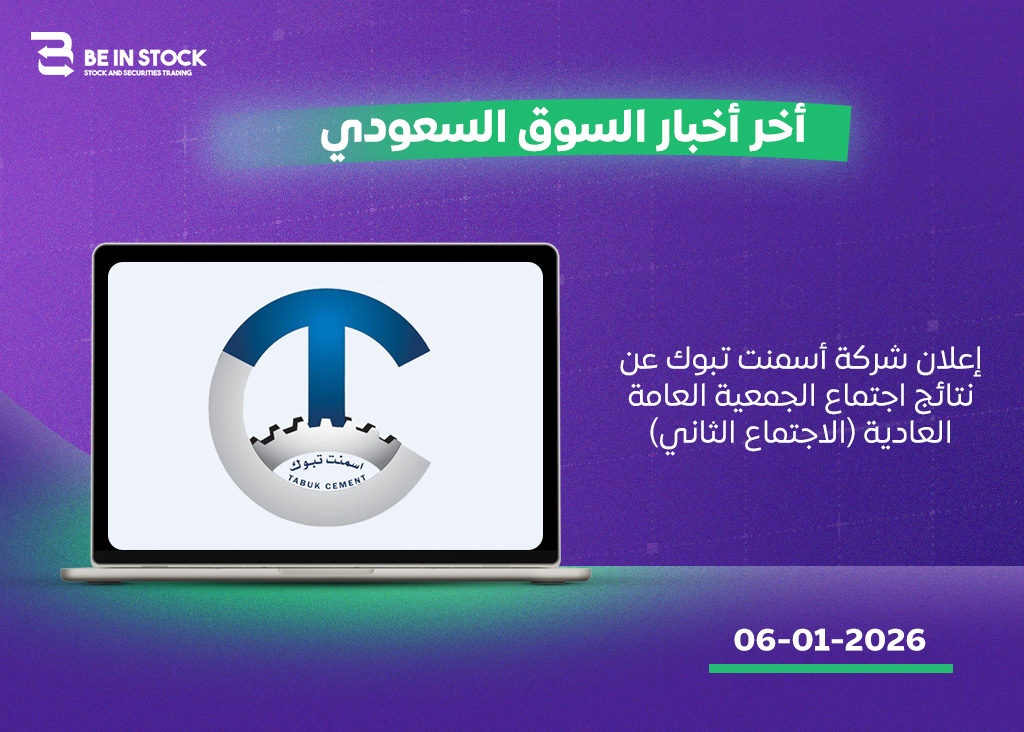 BE IN STOCK
STOCK AND SECURITIES TRADING

أخر أخبار السوق السعودي

اسمنت تبوك
TABUK CEMENT

إعلان شركة أسمنت تبوك عن نتائج اجتماع الجمعية العامة العادية (الاجتماع الثاني)

06-01-2026